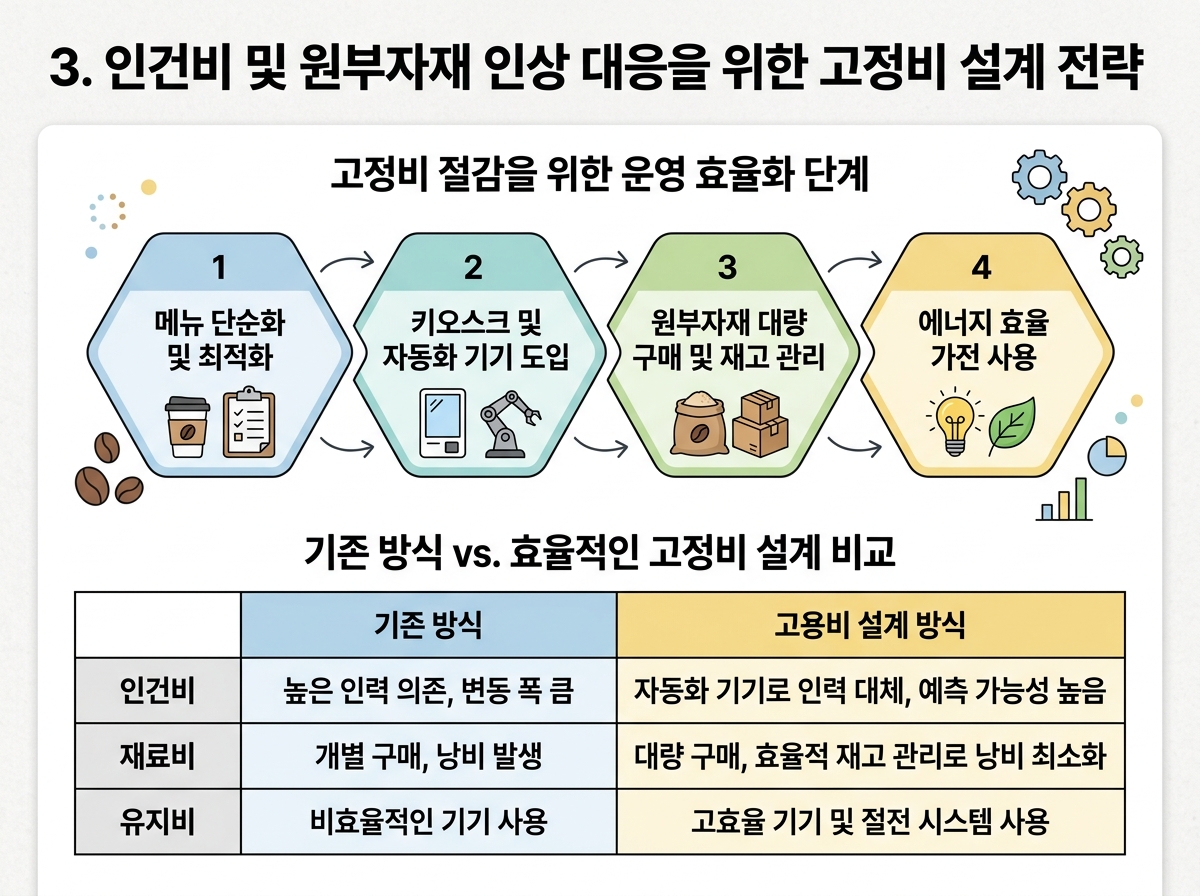 3. 인건비 및 원부자재 인상 대응을 위한 고정비 설계 전략

고정비 절감을 위한 운영 효율화 단계

1
메뉴 단순화 및 최적화

2
키오스크 및 자동화 기기 도입

3
원부자재 대량 구매 및 재고 관리

4
에너지 효율 가전 사용

기존 방식 vs. 효율적인 고정비 설계 비교

| | 기존 방식 | 고용비 설계 방식 |
|---|---|---|
| 인건비 | 높은 인력 의존, 변동 폭 큼 | 자동화 기기로 인력 대체, 예측 가능성 높음 |
| 재료비 | 개별 구매, 낭비 발생 | 대량 구매, 효율적 재고 관리로 낭비 최소화 |
| 유지비 | 비효율적인 기기 사용 | 고효율 기기 및 절전 시스템 사용 |